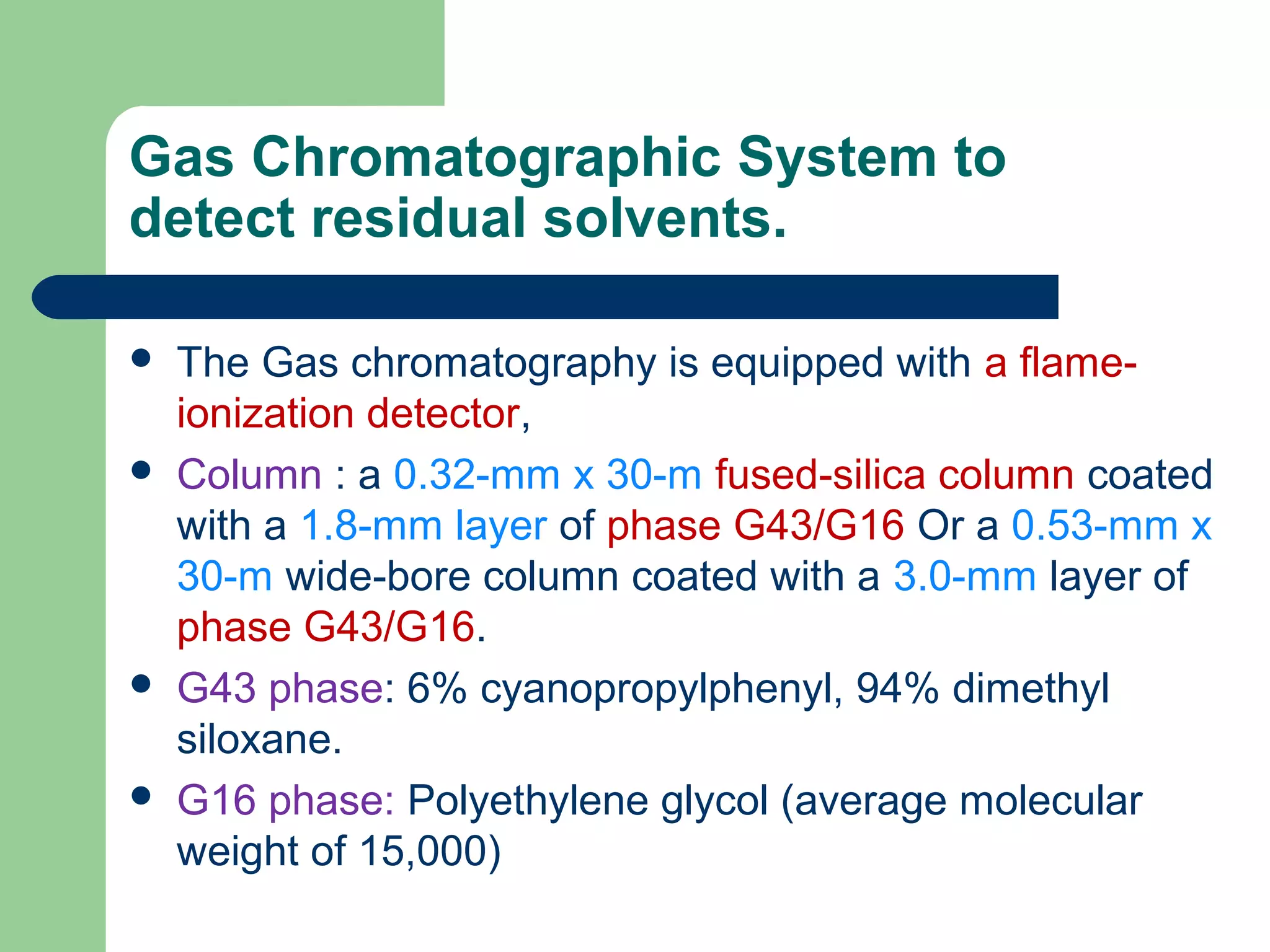 Gas Chromatographic System to detect residual solvents.

- The Gas chromatography is equipped with a flame-ionization detector,
- Column : a 0.32-mm x 30-m fused-silica column coated with a 1.8-mm layer of phase G43/G16 Or a 0.53-mm x 30-m wide-bore column coated with a 3.0-mm layer of phase G43/G16.
- G43 phase: 6% cyanopropylphenyl, 94% dimethyl siloxane.
- G16 phase: Polyethylene glycol (average molecular weight of 15,000)